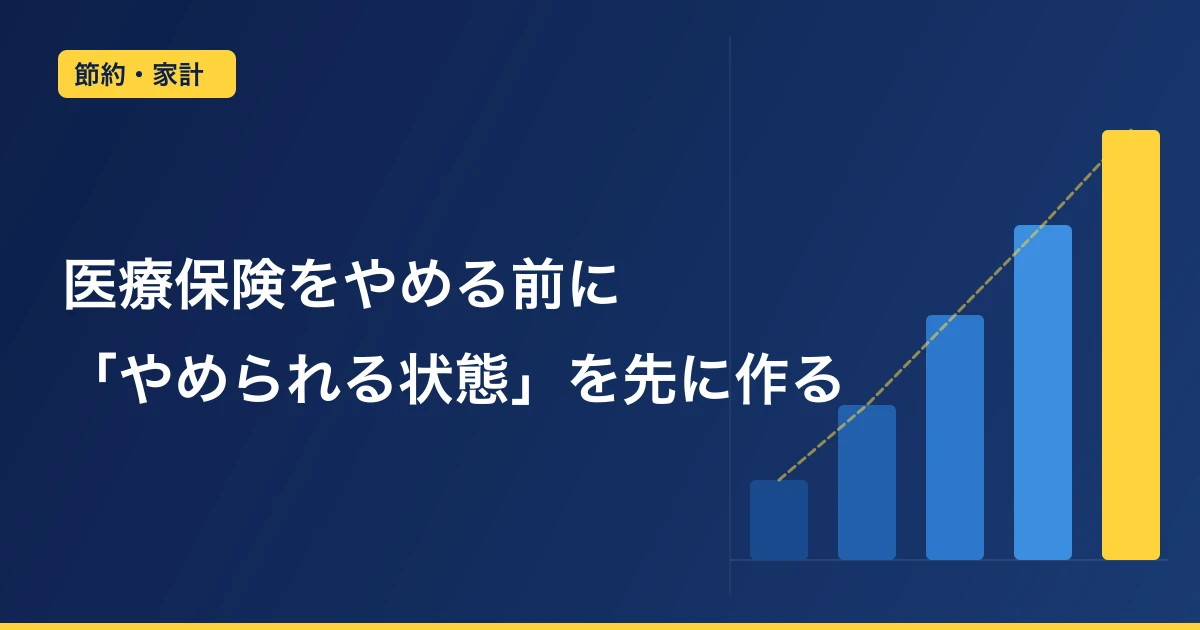 節約・家計

医療保険をやめる前に
「やめられる状態」を先に作る